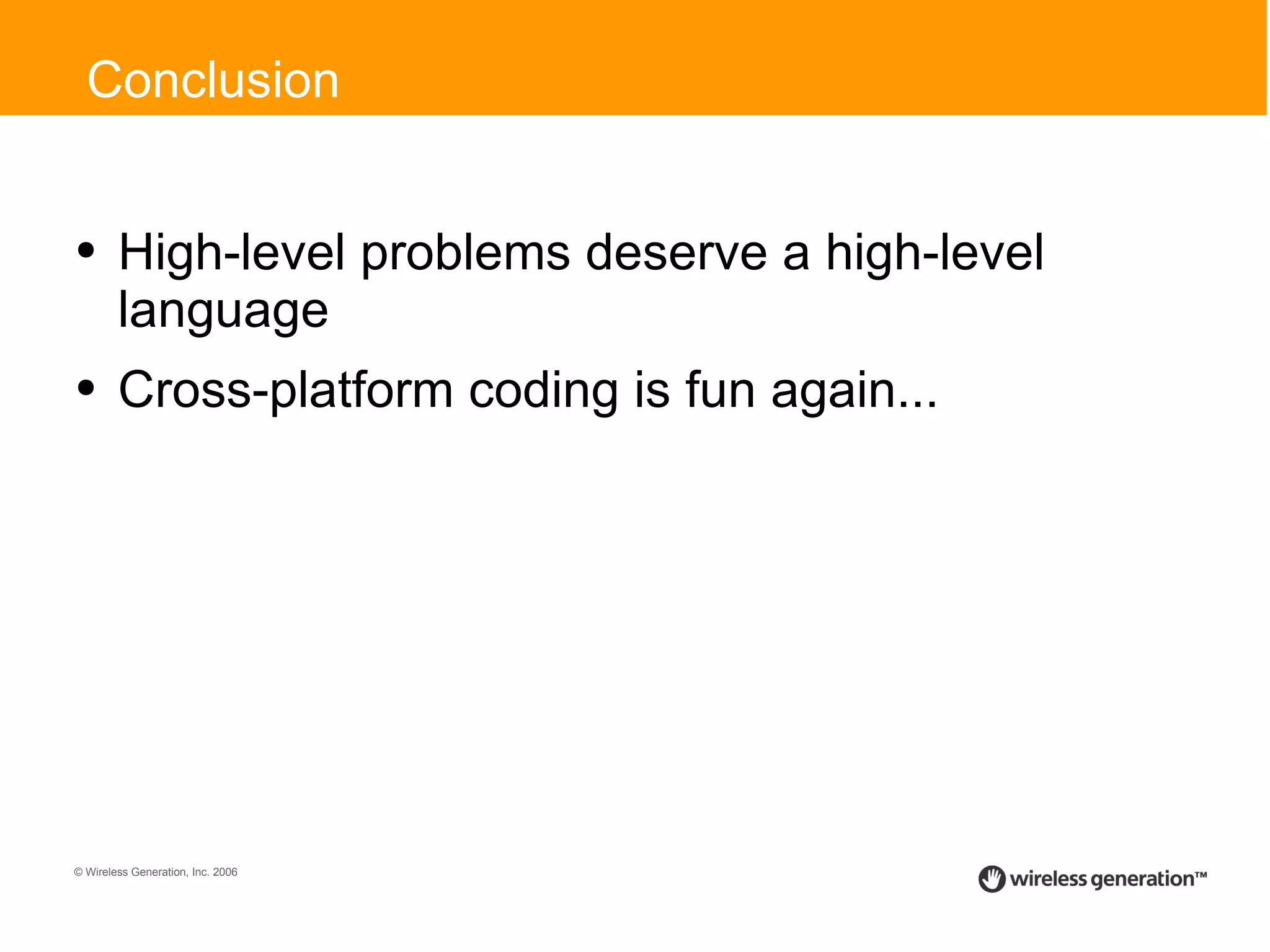 Conclusion

• High-level problems deserve a high-level language

• Cross-platform coding is fun again...

© Wireless Generation, Inc. 2006

wireless generation™